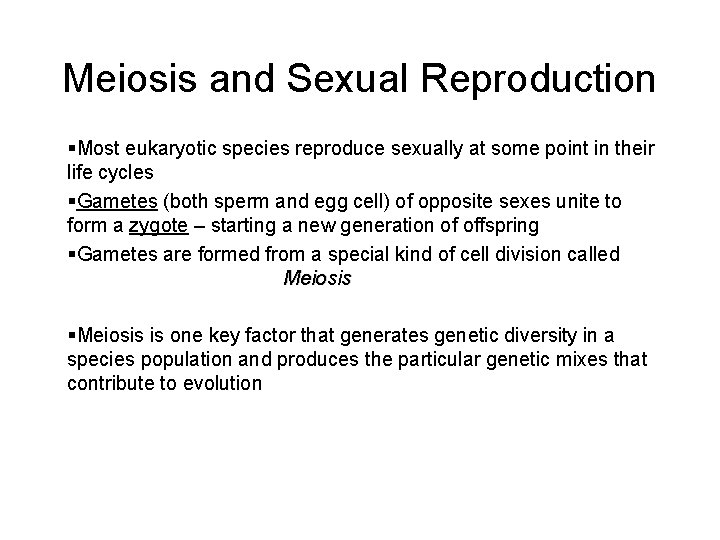 Meiosis and Sexual Reproduction

▪Most eukaryotic species reproduce sexually at some point in their life cycles

▪Gametes (both sperm and egg cell) of opposite sexes unite to form a zygote – starting a new generation of offspring

▪Gametes are formed from a special kind of cell division called Meiosis

▪Meiosis is one key factor that generates genetic diversity in a species population and produces the particular genetic mixes that contribute to evolution